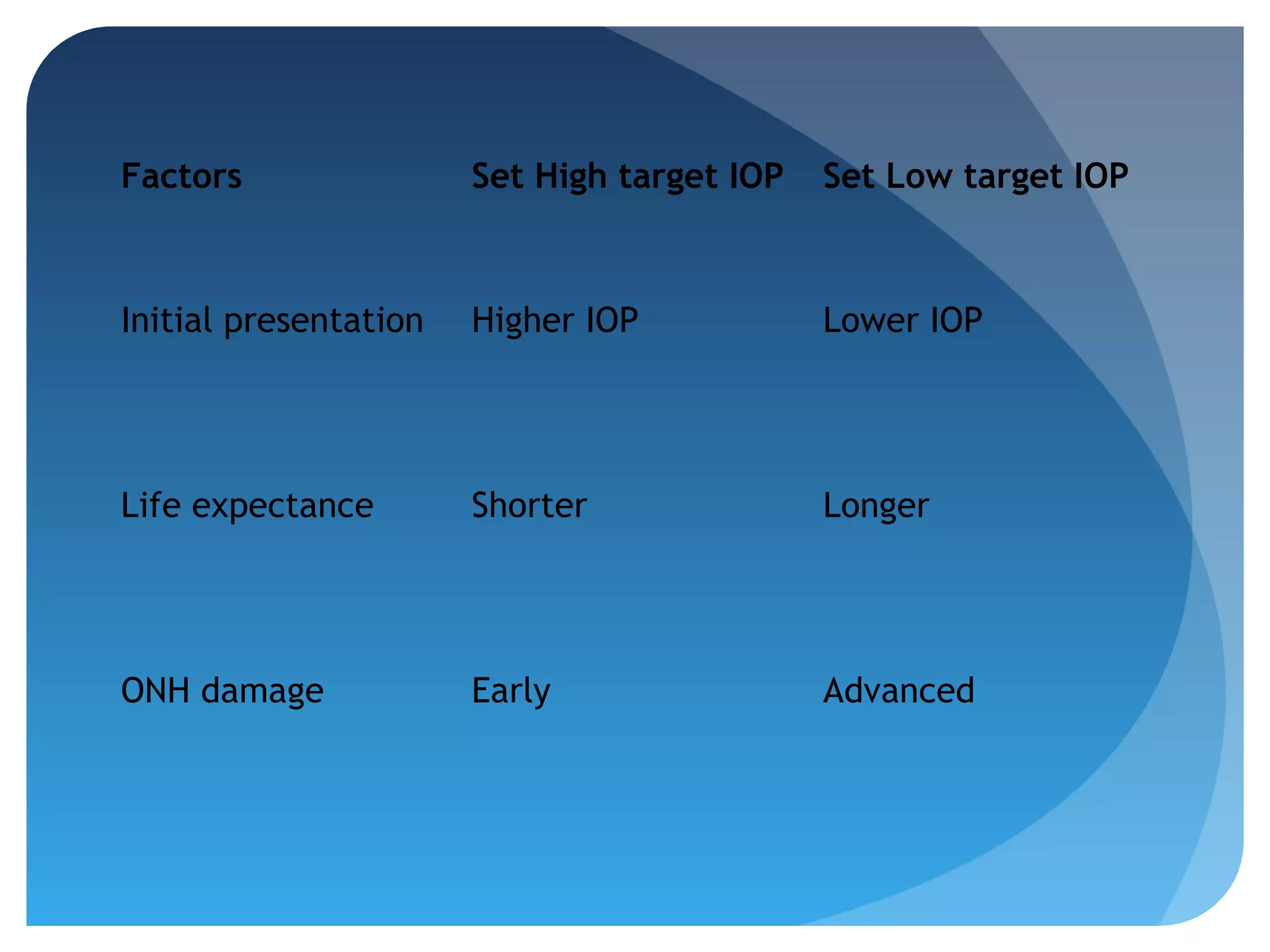 | Factors | Set High target IOP | Set Low target IOP |
|---|---|---|
| Initial presentation | Higher IOP | Lower IOP |
| Life expectance | Shorter | Longer |
| ONH damage | Early | Advanced |